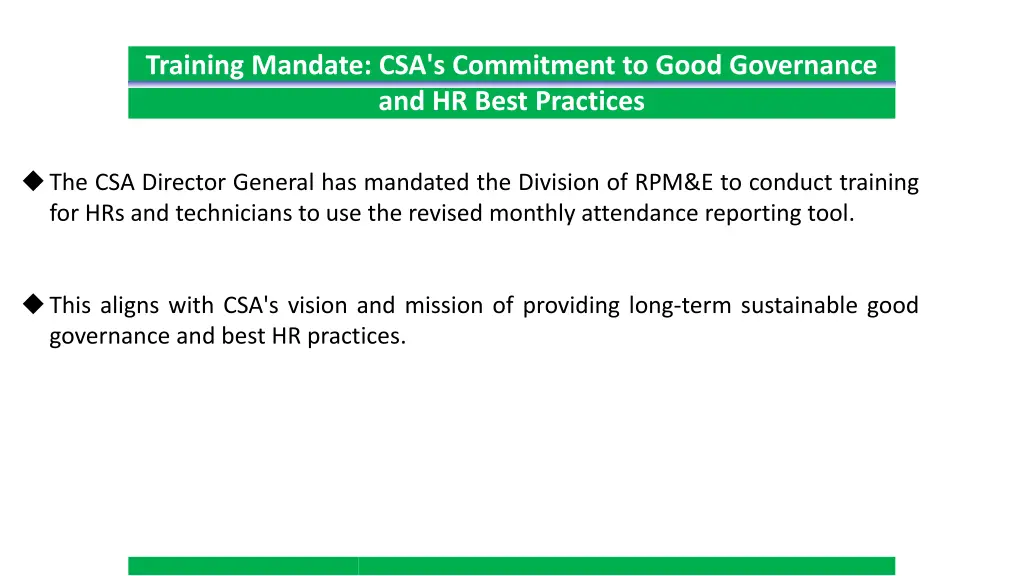 Training Mandate: CSA's Commitment to Good Governance and HR Best Practices

◆ The CSA Director General has mandated the Division of RPM&E to conduct training for HRs and technicians to use the revised monthly attendance reporting tool.

◆ This aligns with CSA's vision and mission of providing long-term sustainable good governance and best HR practices.